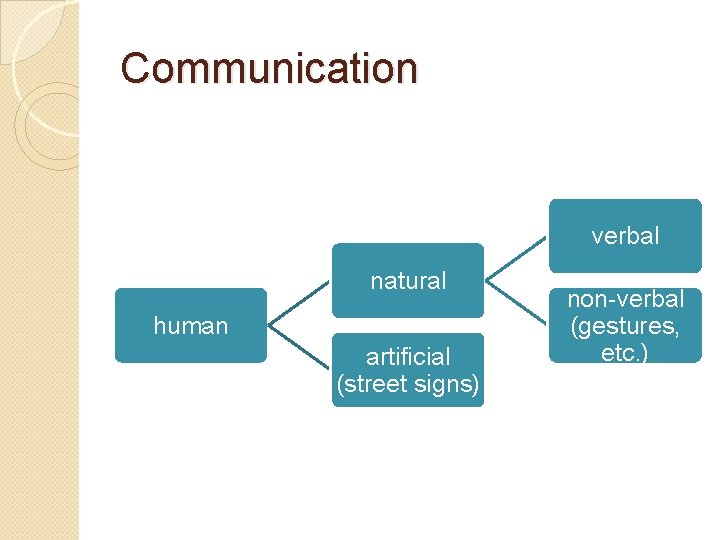 Communication

human

natural

artificial (street signs)

verbal

non-verbal (gestures, etc.)